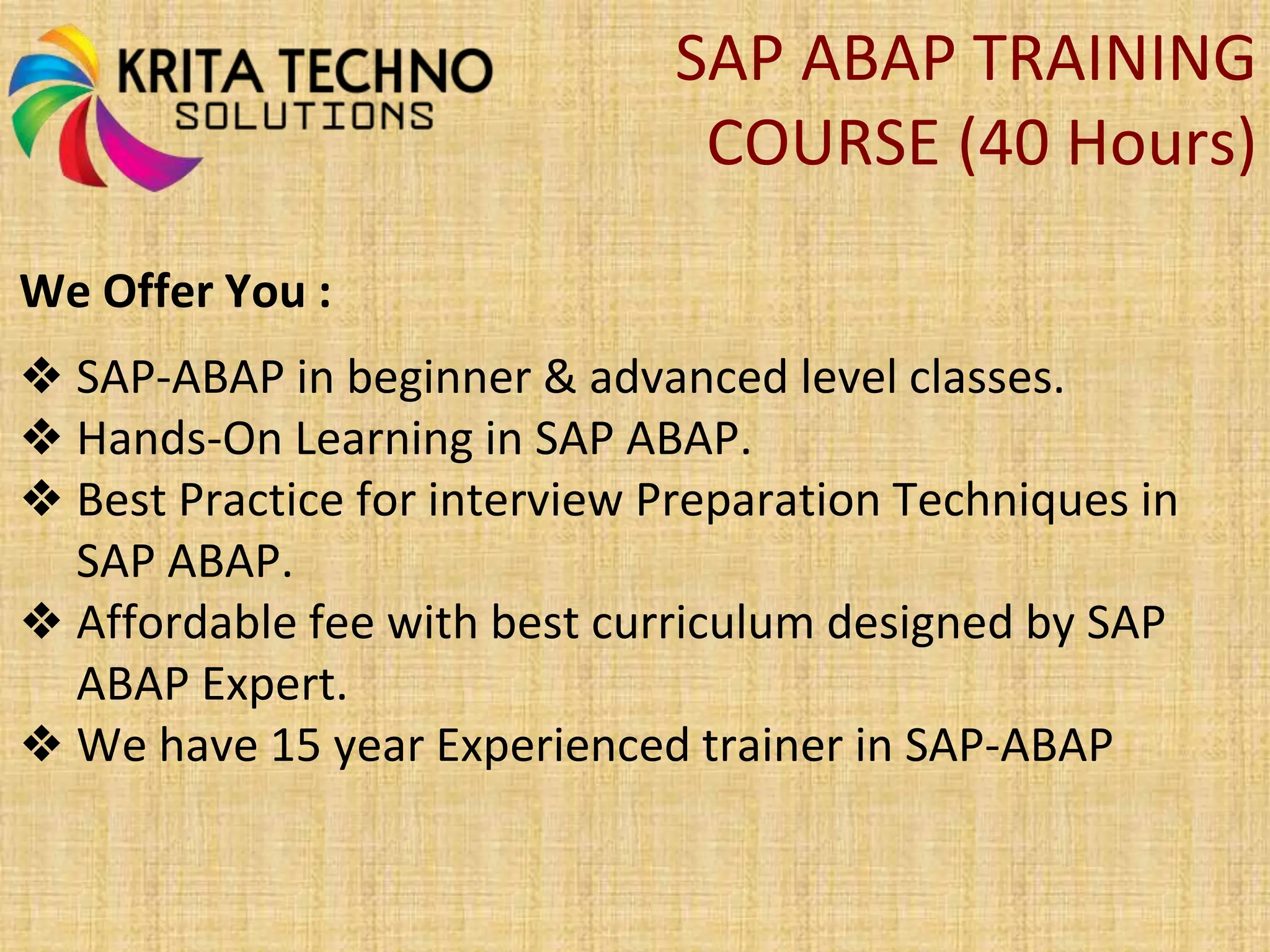 KRITA TECHNO
SOLUTIONS

SAP ABAP TRAINING COURSE (40 Hours)

We Offer You :

❖ SAP-ABAP in beginner & advanced level classes.
❖ Hands-On Learning in SAP ABAP.
❖ Best Practice for interview Preparation Techniques in SAP ABAP.
❖ Affordable fee with best curriculum designed by SAP ABAP Expert.
❖ We have 15 year Experienced trainer in SAP-ABAP